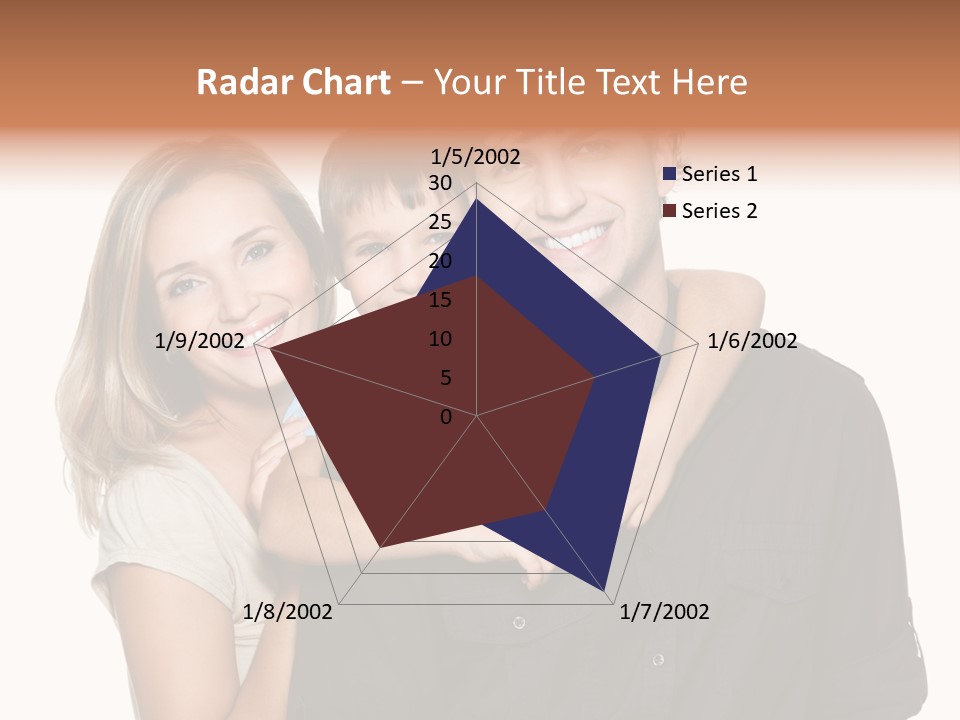 Radar Chart – Your Title Text Here

1/5/2002
30
25
20
15
10
5
0
1/6/2002
1/7/2002
1/8/2002
1/9/2002

Series 1
Series 2